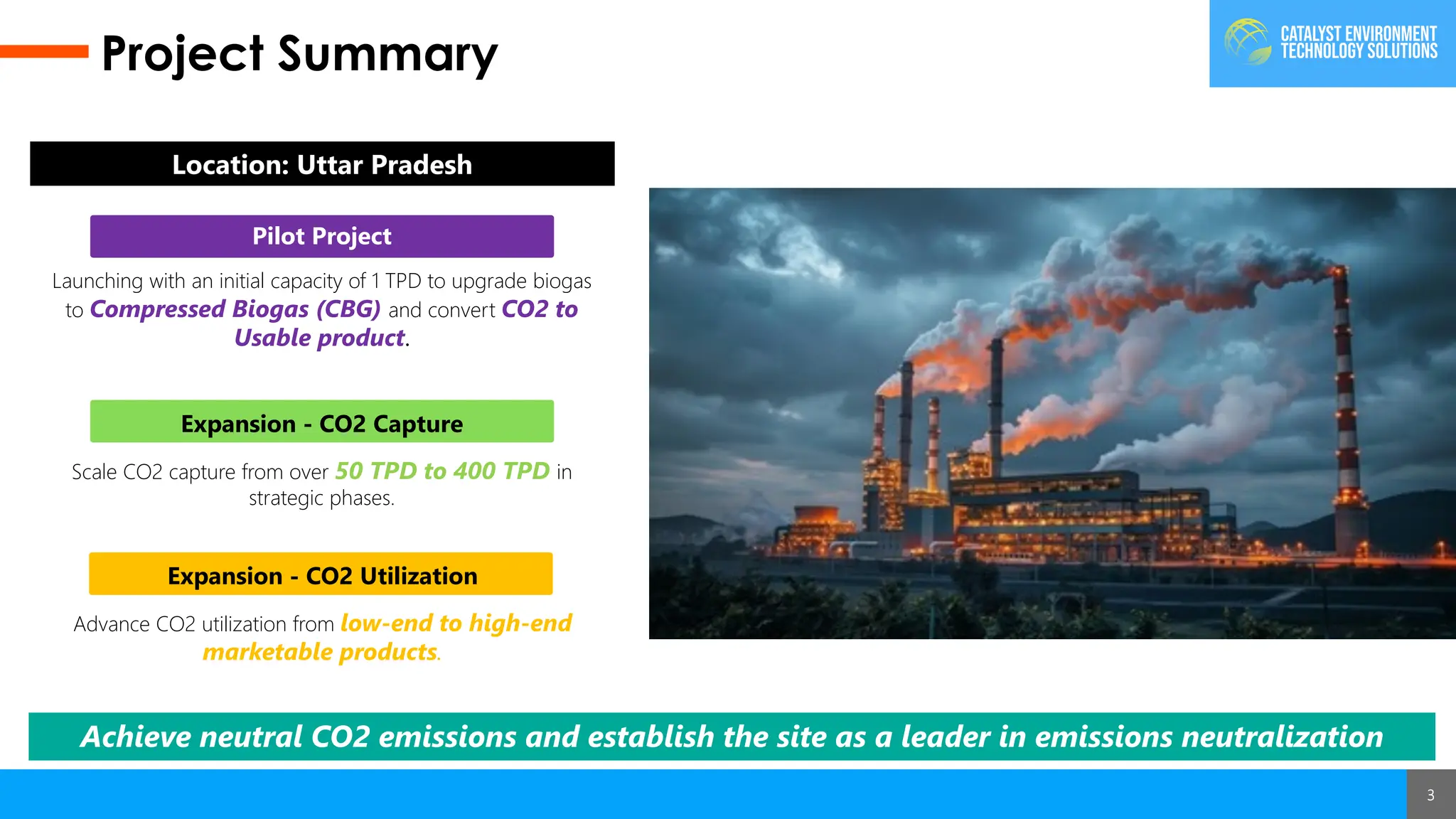 Project Summary

CATALYST ENVIRONMENT TECHNOLOGY SOLUTIONS

Location: Uttar Pradesh

Pilot Project

Launching with an initial capacity of 1 TPD to upgrade biogas to Compressed Biogas (CBG) and convert CO2 to Usable product.

Expansion - CO2 Capture

Scale CO2 capture from over 50 TPD to 400 TPD in strategic phases.

Expansion - CO2 Utilization

Advance CO2 utilization from low-end to high-end marketable products.

Achieve neutral CO2 emissions and establish the site as a leader in emissions neutralization

3